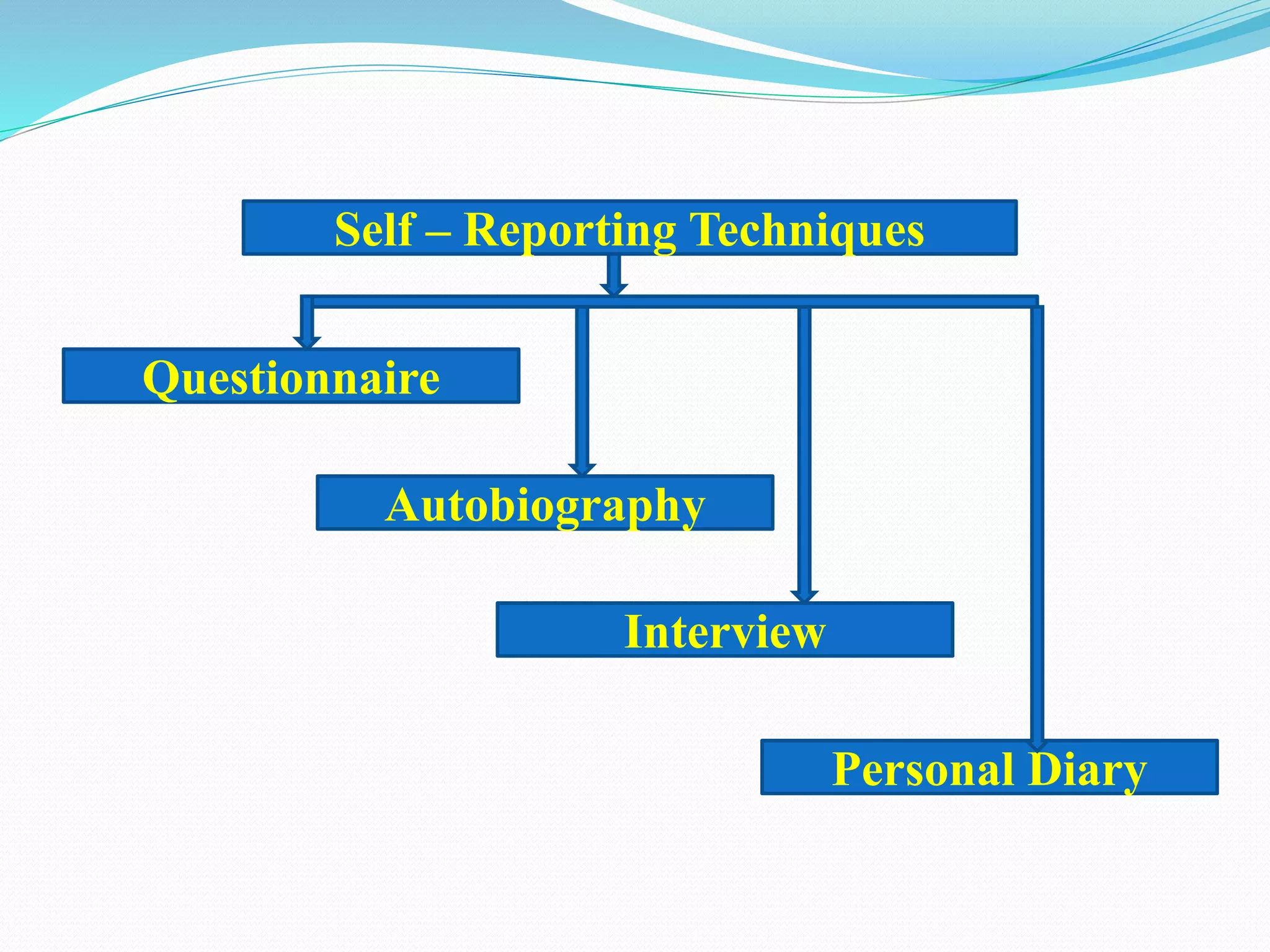 Self – Reporting Techniques

Questionnaire

Autobiography

Interview

Personal Diary